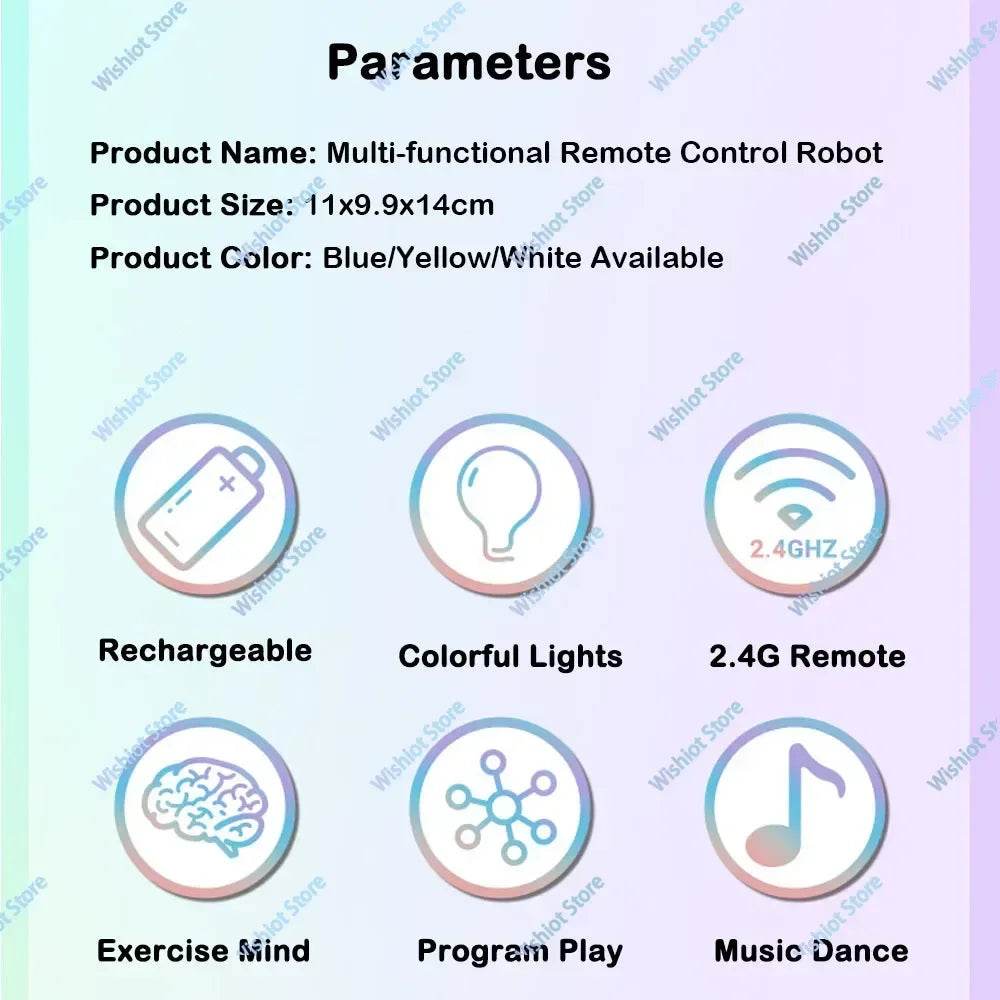 Parameters

Product Name: Multi-functional Remote Control Robot

Product Size: 11x9.9x14cm

Product Color: Blue/Yellow/White Available

2.4GHZ

Rechargeable

Colorful Lights

2.4G Remote

Exercise Mind

Program Play

Music Dance

Wishiot Store